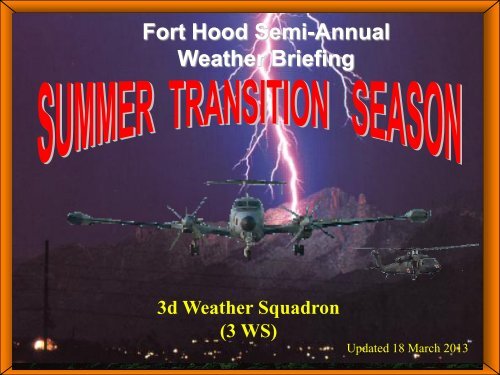 Fort Hood Semi-Annual Weather Briefing

SUMMER TRANSITION SEASON

3d Weather Squadron
(3 WS)

Updated 18 March 2013